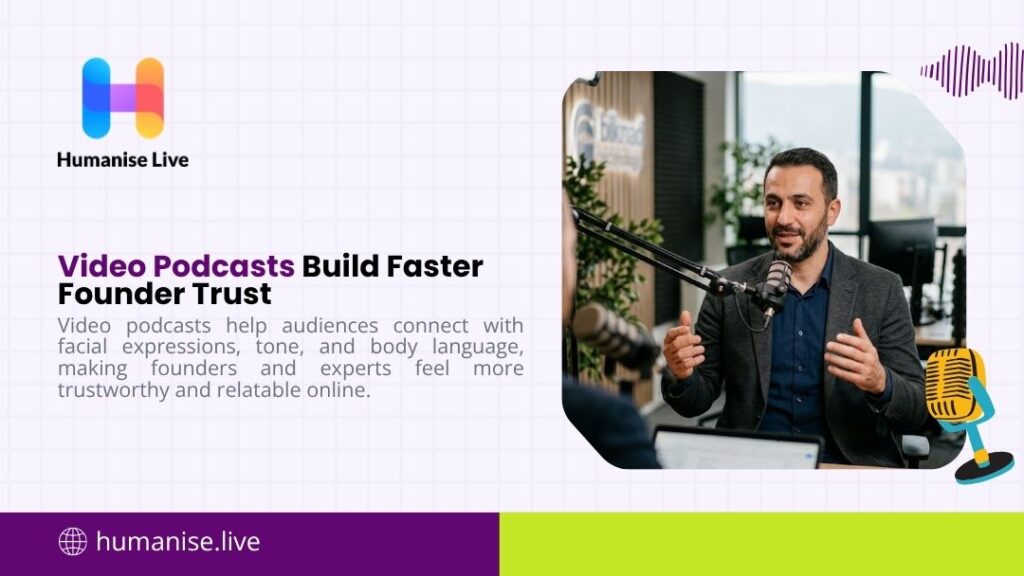 Humanise Live

Video Podcasts Build Faster Founder Trust

Video podcasts help audiences connect with facial expressions, tone, and body language, making founders and experts feel more trustworthy and relatable online.

humanise.live